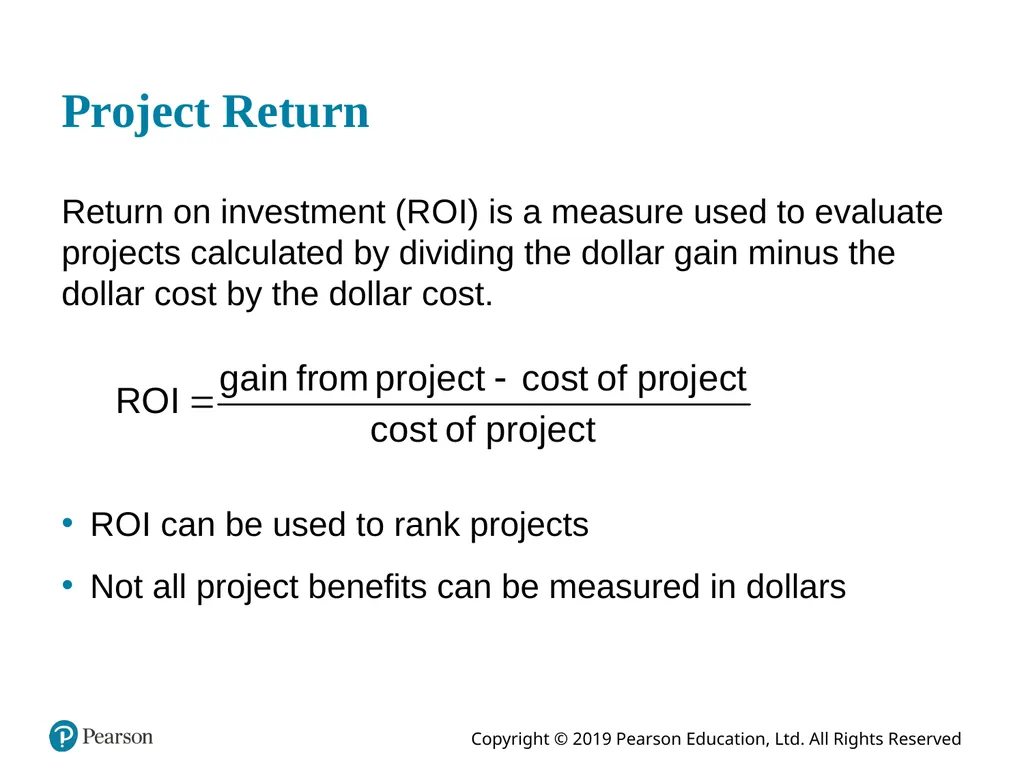 Project Return

Return on investment (ROI) is a measure used to evaluate projects calculated by dividing the dollar gain minus the dollar cost by the dollar cost.

$\text{ROI} = \frac{\text{gain from project} - \text{cost of project}}{\text{cost of project}}$

• ROI can be used to rank projects
• Not all project benefits can be measured in dollars

Pearson

Copyright © 2019 Pearson Education, Ltd. All Rights Reserved